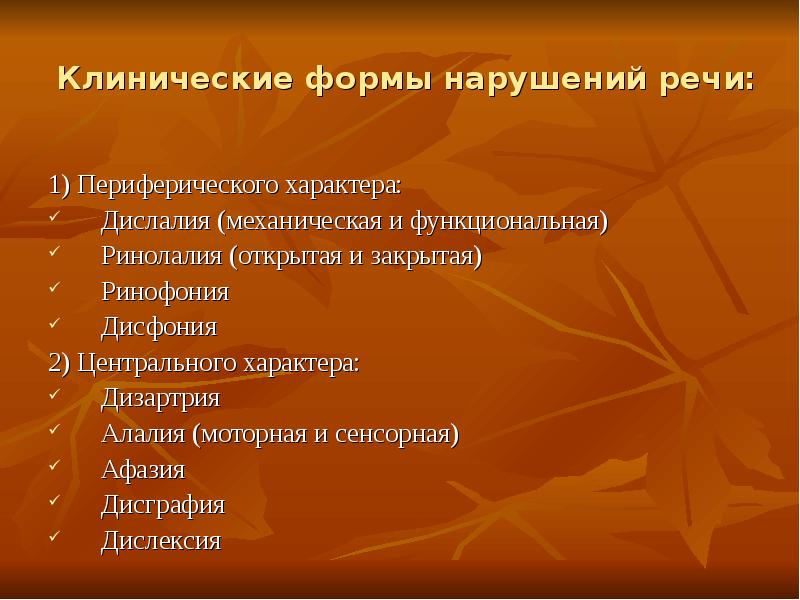 Клинические формы нарушений речи:

1) Периферического характера:
✓ Дислалия (механическая и функциональная)
✓ Ринолалия (открытая и закрытая)
✓ Ринофония
✓ Дисфония
2) Центрального характера:
✓ Дизартрия
✓ Алалия (моторная и сенсорная)
✓ Афазия
✓ Дисграфия
✓ Дислексия